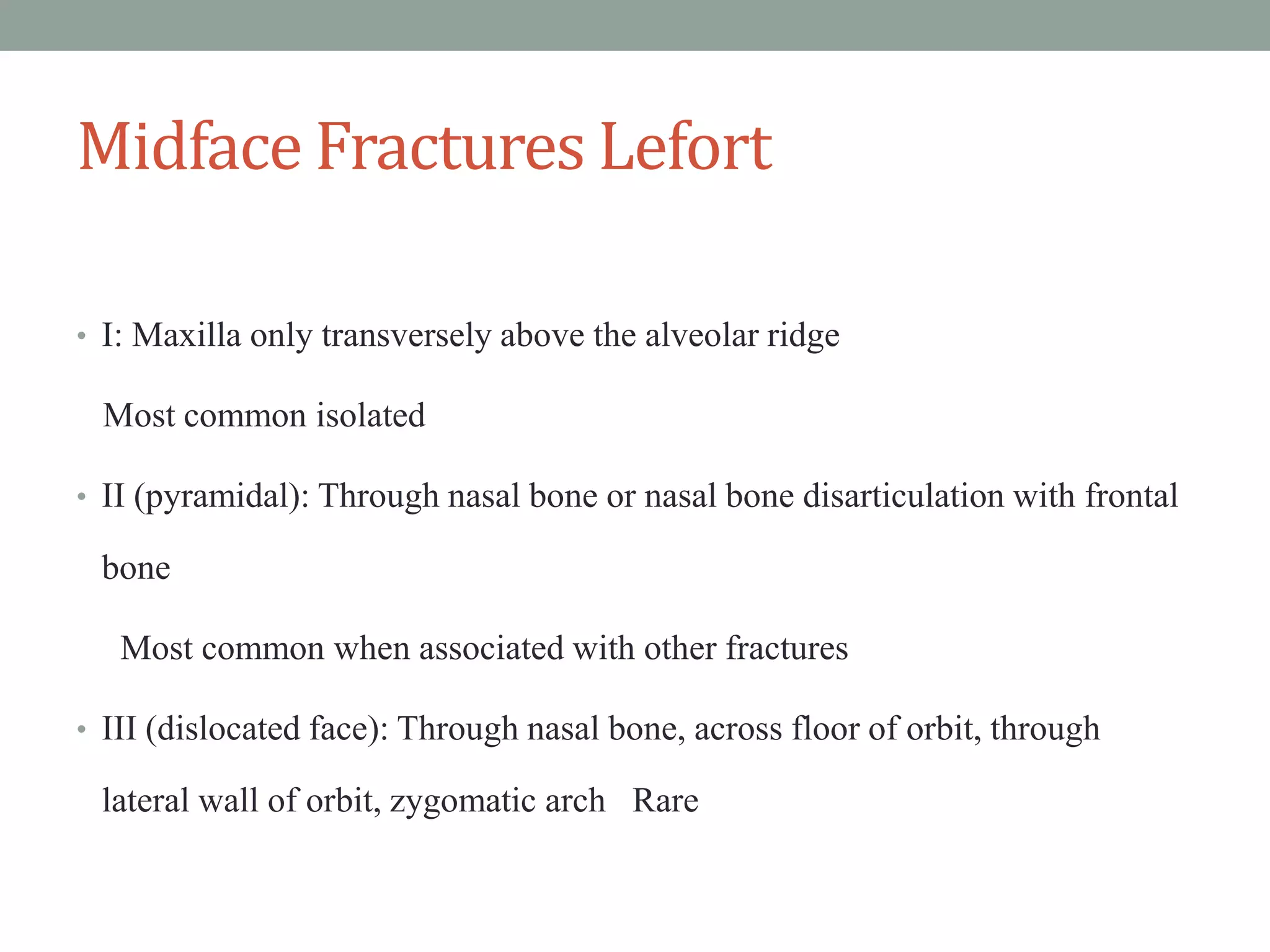 Midface Fractures Lefort

• I: Maxilla only transversely above the alveolar ridge

Most common isolated

• II (pyramidal): Through nasal bone or nasal bone disarticulation with frontal bone

Most common when associated with other fractures

• III (dislocated face): Through nasal bone, across floor of orbit, through lateral wall of orbit, zygomatic arch Rare